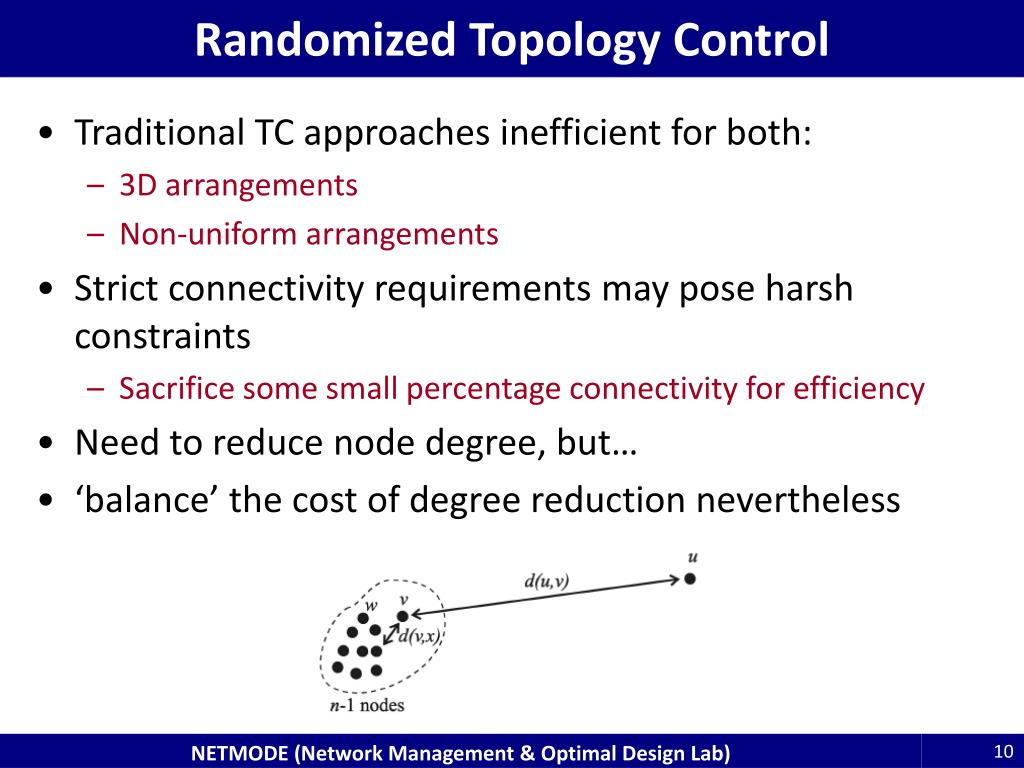 Randomized Topology Control

• Traditional TC approaches inefficient for both:
– 3D arrangements
– Non-uniform arrangements
• Strict connectivity requirements may pose harsh constraints
– Sacrifice some small percentage connectivity for efficiency
• Need to reduce node degree, but…
• ‘balance’ the cost of degree reduction nevertheless

$u$
$d(u,v)$
$w$
$v$
$d(v,x)$
$n$-1 nodes

NETMODE (Network Management & Optimal Design Lab)
10